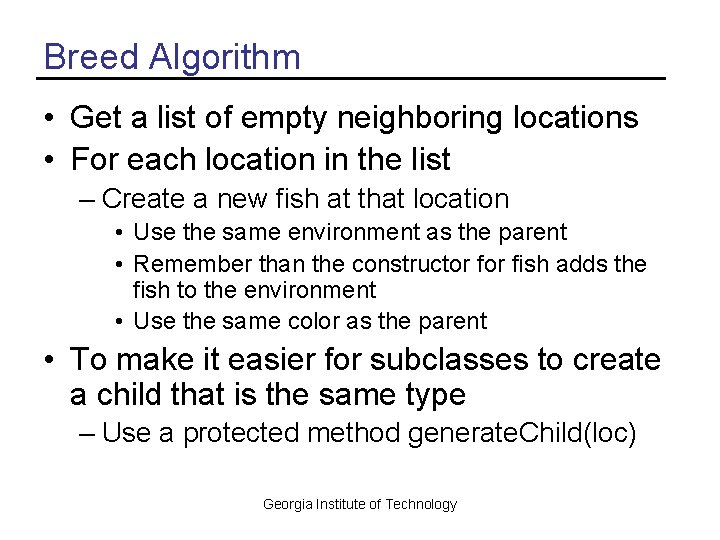 Breed Algorithm

• Get a list of empty neighboring locations
• For each location in the list
– Create a new fish at that location
• Use the same environment as the parent
• Remember than the constructor for fish adds the fish to the environment
• Use the same color as the parent
• To make it easier for subclasses to create a child that is the same type
– Use a protected method generateChild(loc)

Georgia Institute of Technology